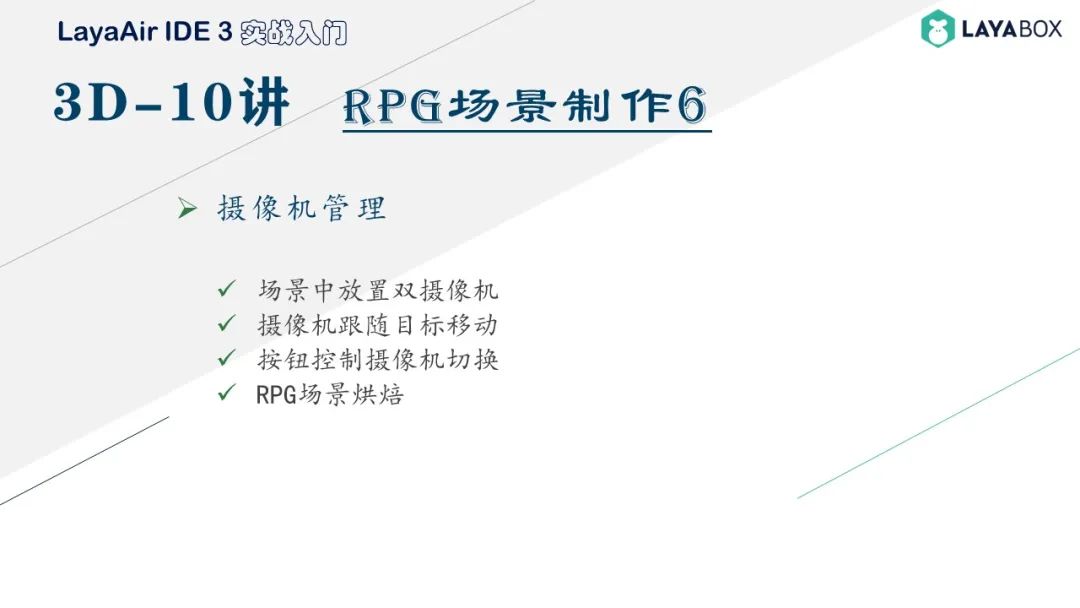 LayaAir IDE 3 实战入门

LAYABOX

3D-10讲 RPG场景制作6

➢ 摄像机管理

✓ 场景中放置双摄像机
✓ 摄像机跟随目标移动
✓ 按钮控制摄像机切换
✓ RPG场景烘焙